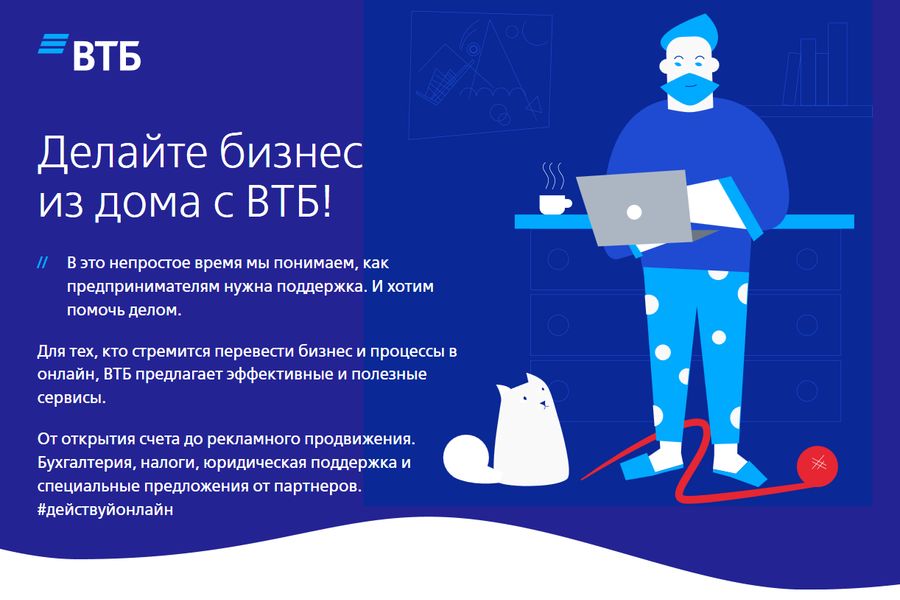 ВТБ

Делайте бизнес из дома с ВТБ!

// В это непростое время мы понимаем, как предпринимателям нужна поддержка. И хотим помочь делом.

Для тех, кто стремится перевести бизнес и процессы в онлайн, ВТБ предлагает эффективные и полезные сервисы.

От открытия счета до рекламного продвижения. Бухгалтерия, налоги, юридическая поддержка и специальные предложения от партнеров.
#действуйонлайн